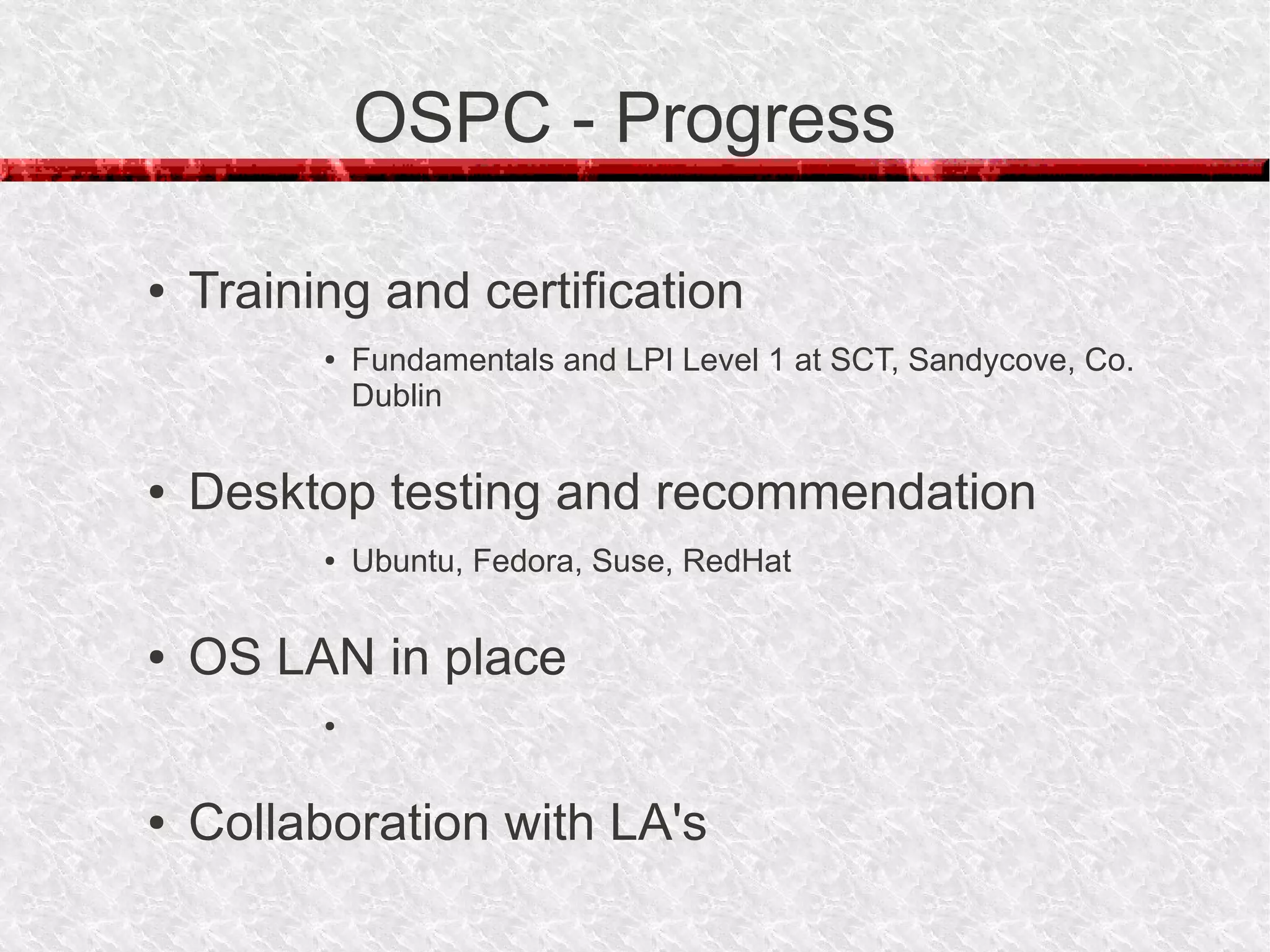 OSPC - Progress

• Training and certification
  • Fundamentals and LPI Level 1 at SCT, Sandycove, Co. Dublin

• Desktop testing and recommendation
  • Ubuntu, Fedora, Suse, RedHat

• OS LAN in place
  •

• Collaboration with LA's